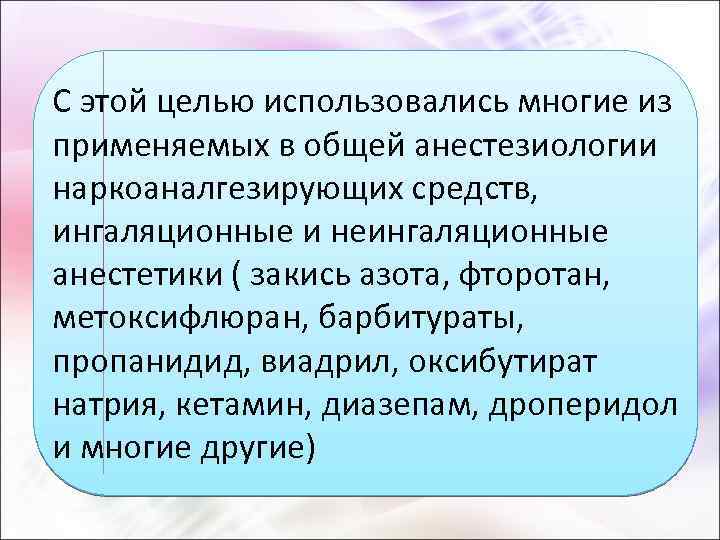 С этой целью использовались многие из применяемых в общей анестезиологии наркоаналгезирующих средств, ингаляционные и неингаляционные анестетики ( закись азота, фторотан, метоксифлюран, барбитураты, пропанидид, виадрил, оксибутират натрия, кетамин, диазепам, дроперидол и многие другие)